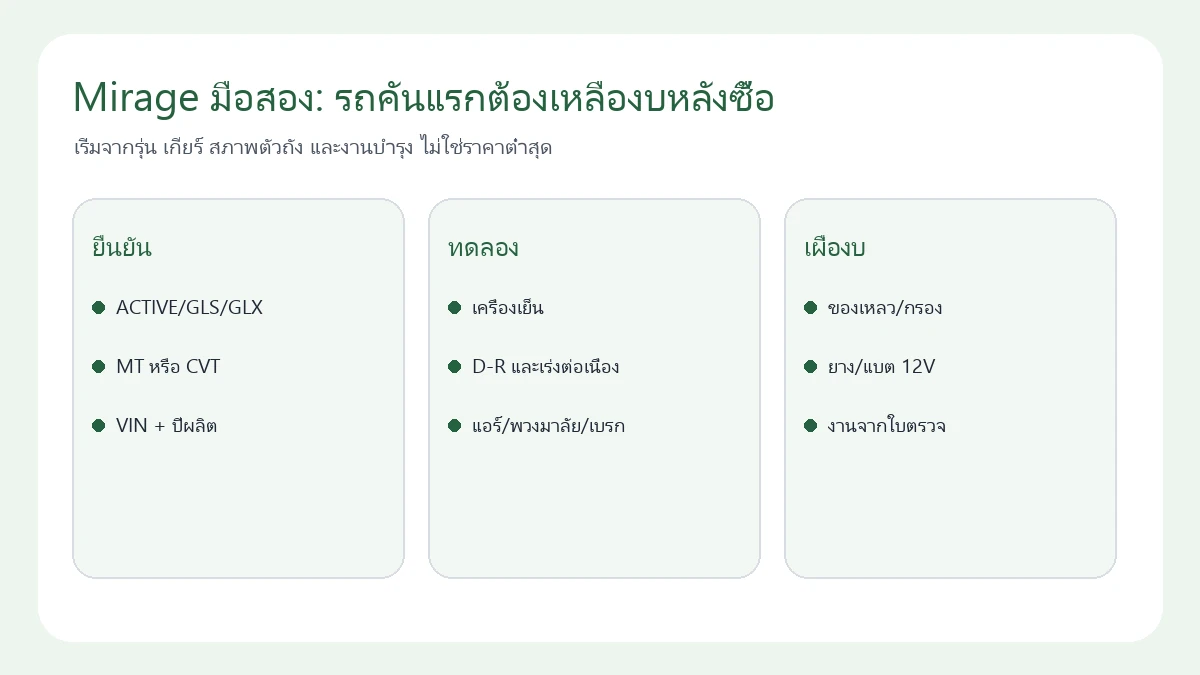 Mirage มือสอง: รถคันแรกต้องเหลืองบหลังซื้อ

เริ่มจากรุ่น เกียร์ สภาพตัวถัง และงานบำรุง ไม่ใช่ราคาต่ำสุด

ยืนยัน

ACTIVE/GLS/GLX

MT หรือ CVT

VIN + ปีผลิต

ทดลอง

เครื่องเย็น

D-R และเร่งต่อเนื่อง

แอร์/พวงมาลัย/เบรก

เผื่องบ

ของเหลว/กรอง

ยาง/แบต 12V

งานจากใบตรวจ